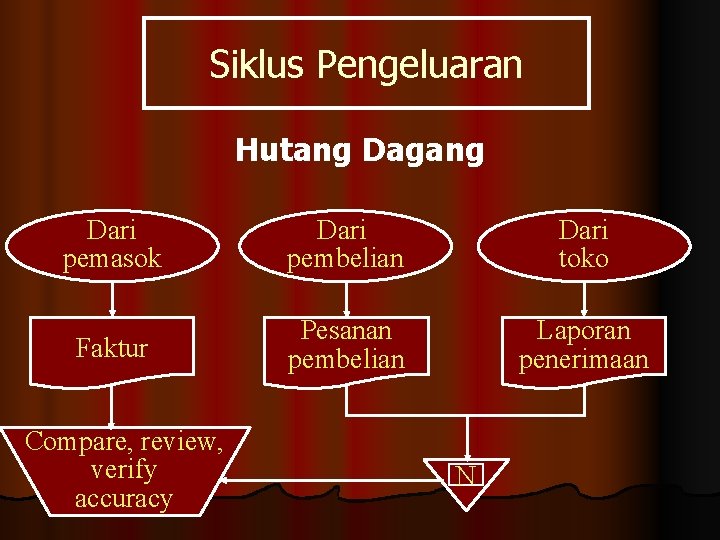 Siklus Pengeluaran

Hutang Dagang

Dari pemasok

Dari pembelian

Dari toko

Faktur

Pesanan pembelian

Laporan penerimaan

Compare, review, verify accuracy

N